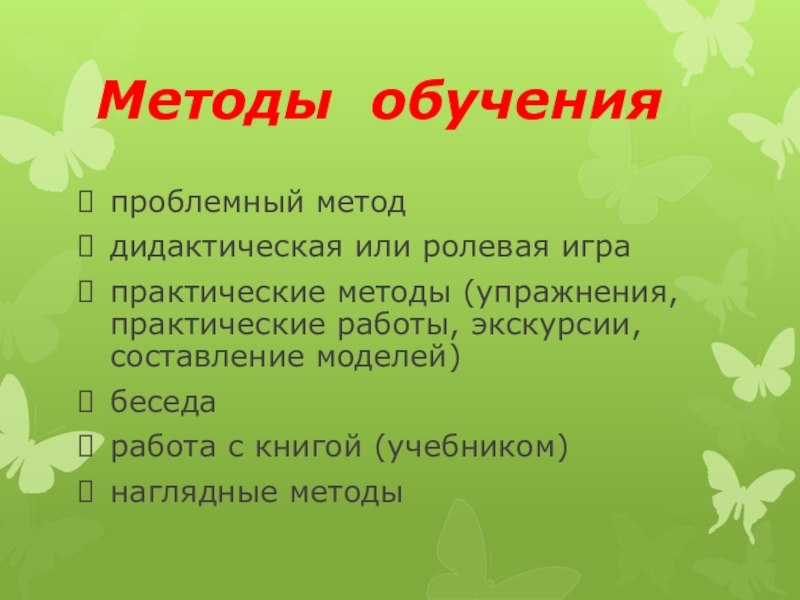 Методы обучения

проблемный метод

дидактическая или ролевая игра

практические методы (упражнения, практические работы, экскурсии, составление моделей)

беседа

работа с книгой (учебником)

наглядные методы